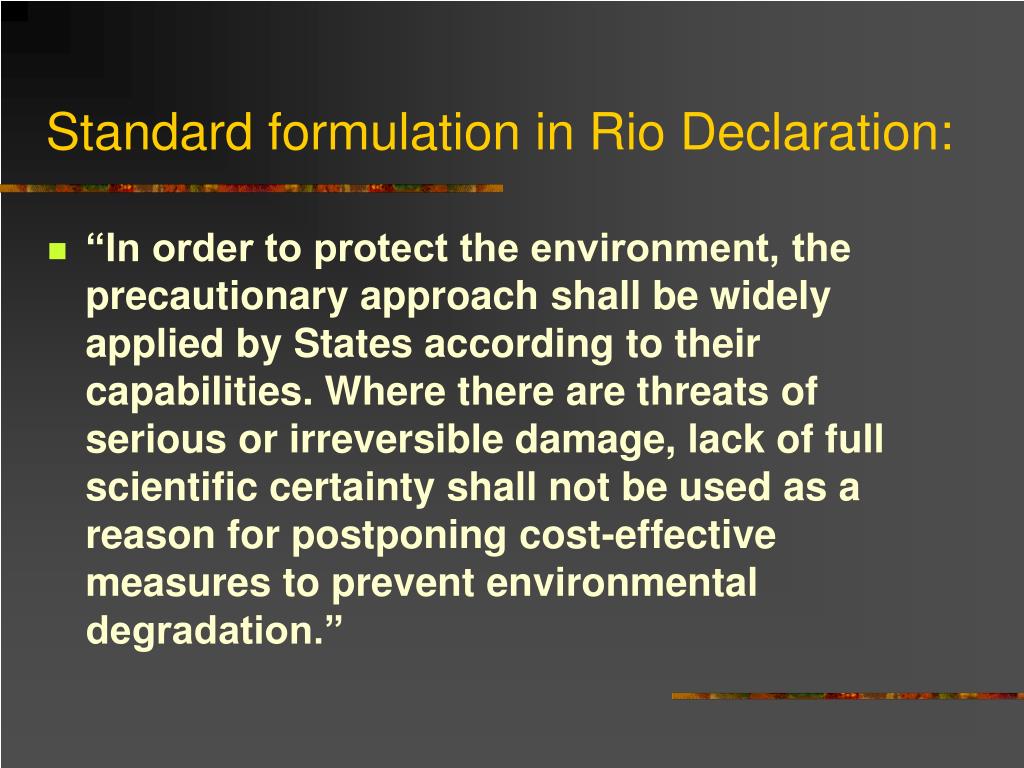 Standard formulation in Rio Declaration:

“In order to protect the environment, the precautionary approach shall be widely applied by States according to their capabilities. Where there are threats of serious or irreversible damage, lack of full scientific certainty shall not be used as a reason for postponing cost-effective measures to prevent environmental degradation.”